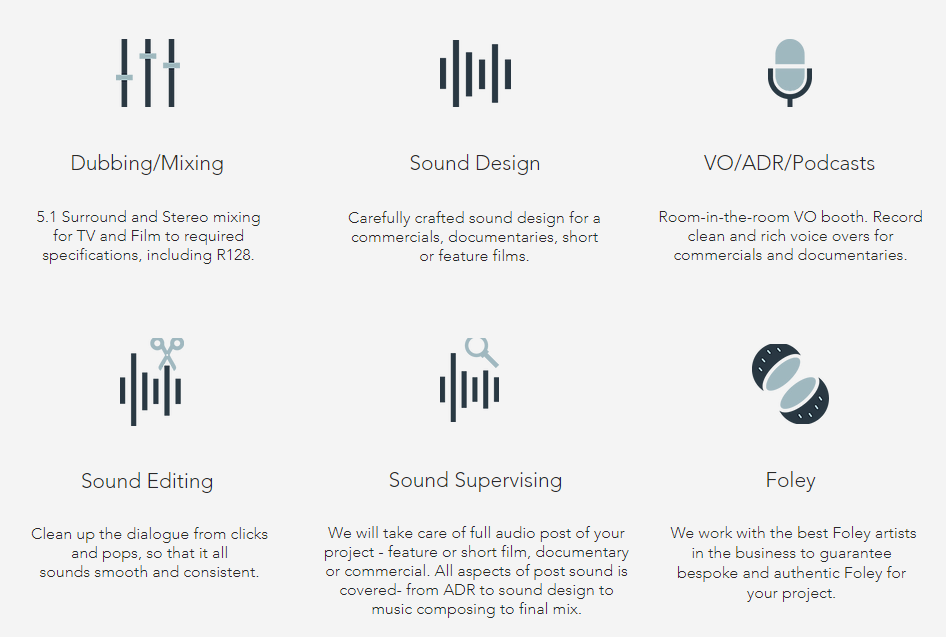 Dubbing/Mixing

5.1 Surround and Stereo mixing for TV and Film to required specifications, including R128.

Sound Design

Carefully crafted sound design for a commercials, documentaries, short or feature films.

VO/ADR/Podcasts

Room-in-the-room VO booth. Record clean and rich voice overs for commercials and documentaries.

Sound Editing

Clean up the dialogue from clicks and pops, so that it all sounds smooth and consistent.

Sound Supervising

We will take care of full audio post of your project - feature or short film, documentary or commercial. All aspects of post sound is covered- from ADR to sound design to music composing to final mix.

Foley

We work with the best Foley artists in the business to guarantee bespoke and authentic Foley for your project.